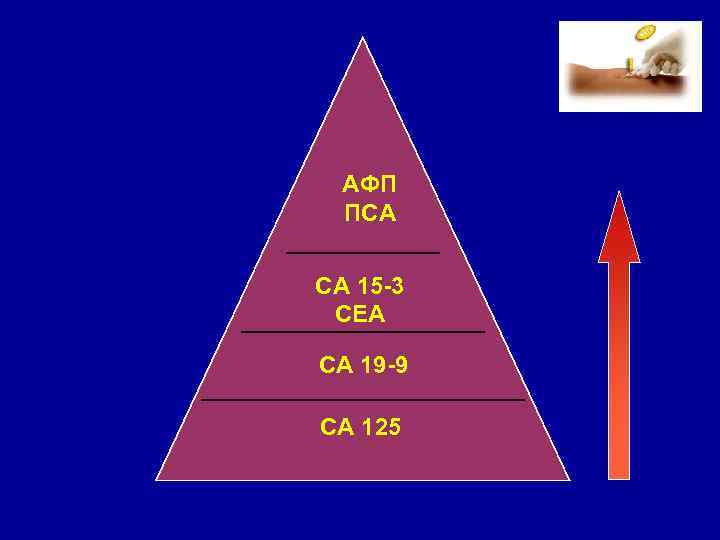 АФП
ПСА

СА 15-3
СЕА

СА 19-9

СА 125